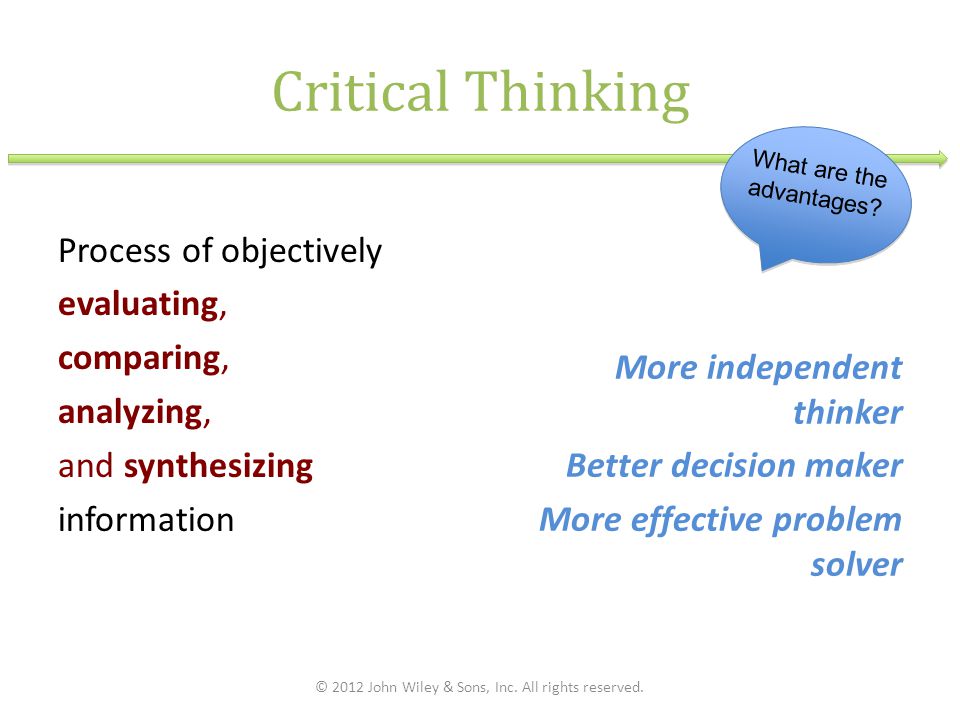 Critical Thinking

What are the advantages?

Process of objectively
evaluating,
comparing,
analyzing,
and synthesizing
information

More independent thinker
Better decision maker
More effective problem solver

© 2012 John Wiley & Sons, Inc. All rights reserved.